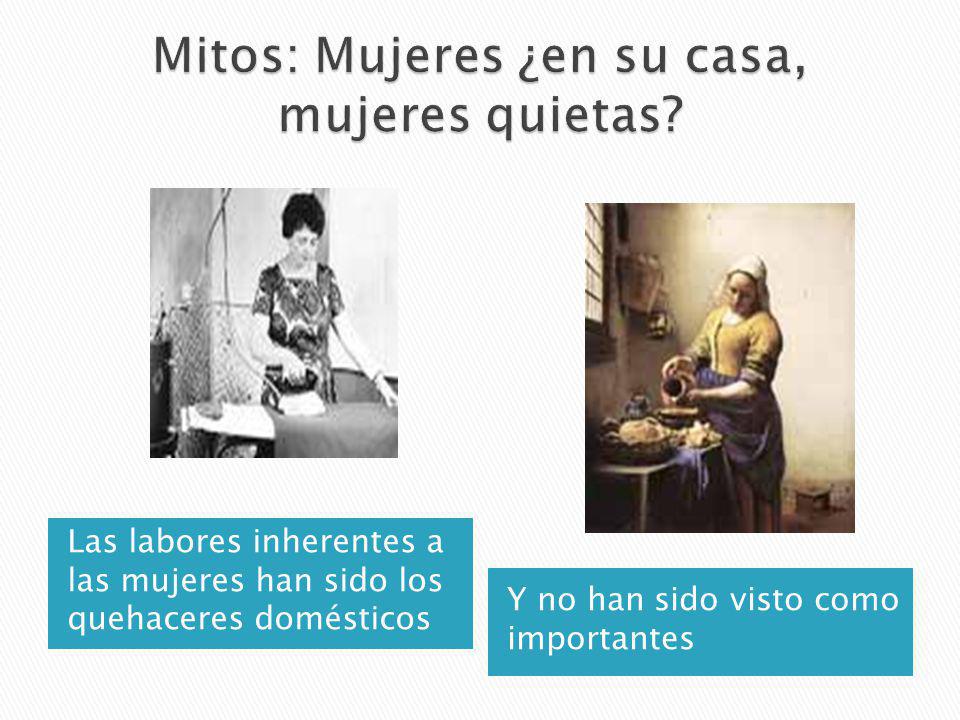 Mitos: Mujeres ¿en su casa, mujeres quietas?

Las labores inherentes a las mujeres han sido los quehaceres domésticos

Y no han sido visto como importantes